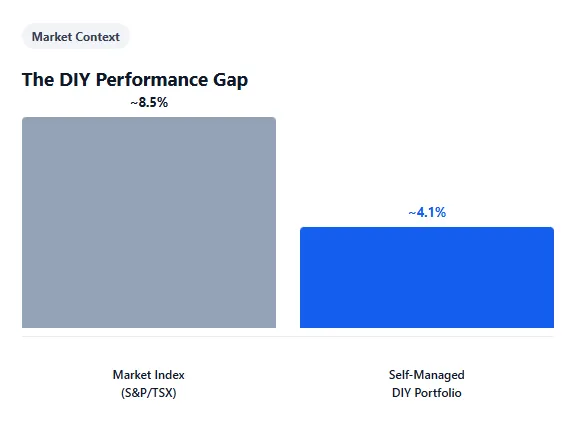 Market Context

The DIY Performance Gap

~8.5%

~4.1%

Market Index
(S&P/TSX)

Self-Managed
DIY Portfolio